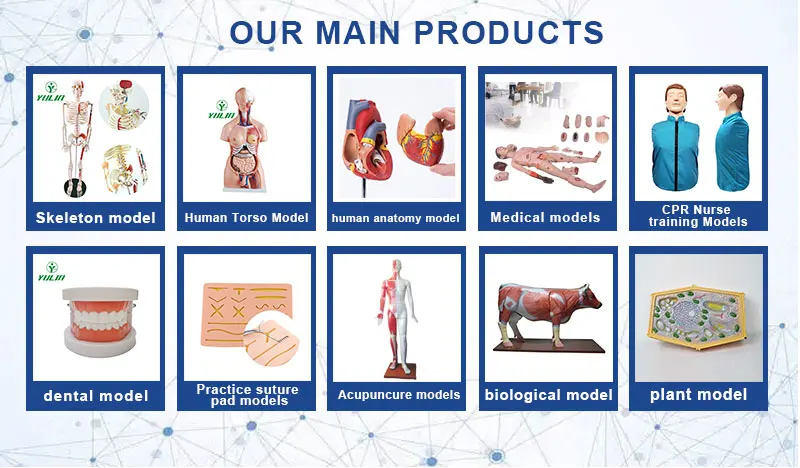 OUR MAIN PRODUCTS

YULIN

Skeleton model

YULIN

Human Torso Model

human anatomy model

Medical models

CPR Nurse training Models

YULIN

dental model

Practice suture pad models

Acupuncure models

biological model

plant model